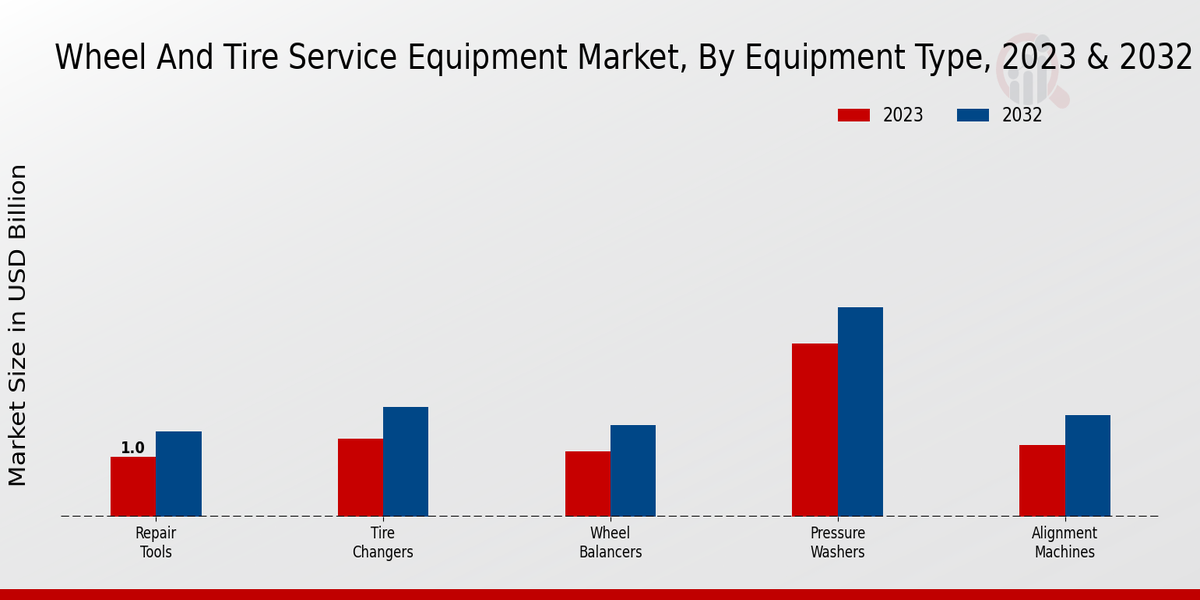 Wheel And Tire Service Equipment Market, By Equipment Type, 2023 & 2032

2023
2032

Market Size in USD Billion

1.0

Repair Tools
Tire Changers
Wheel Balancers
Pressure Washers
Alignment Machines